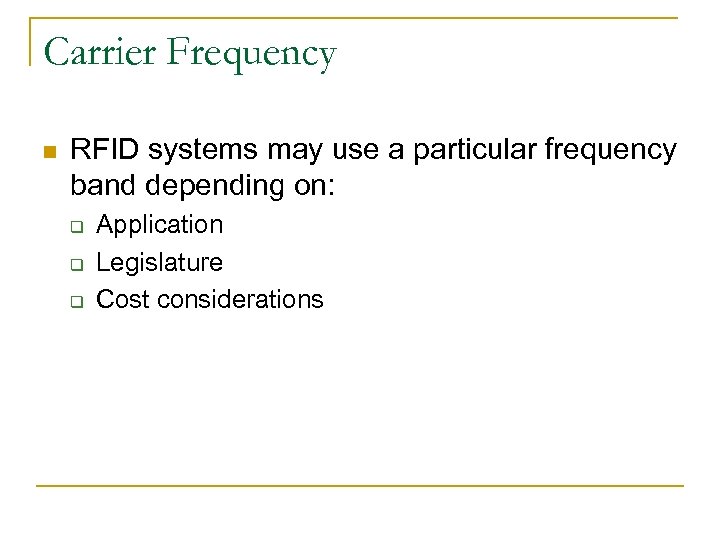 Carrier Frequency

RFID systems may use a particular frequency band depending on:

Application

Legislature

Cost considerations